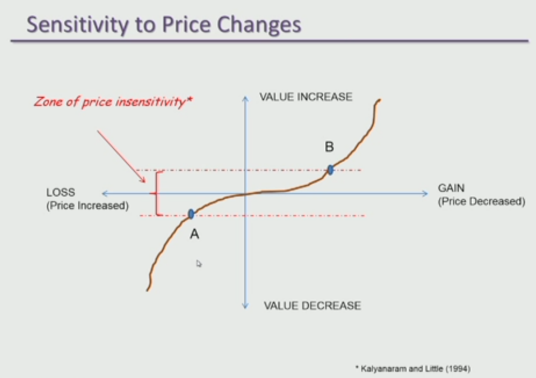 Sensitivity to Price Changes

Zone of price insensitivity*

VALUE INCREASE

B

LOSS
(Price Increased)

GAIN
(Price Decreased)

A

VALUE DECREASE

* Kalyanaram and Little (1994)